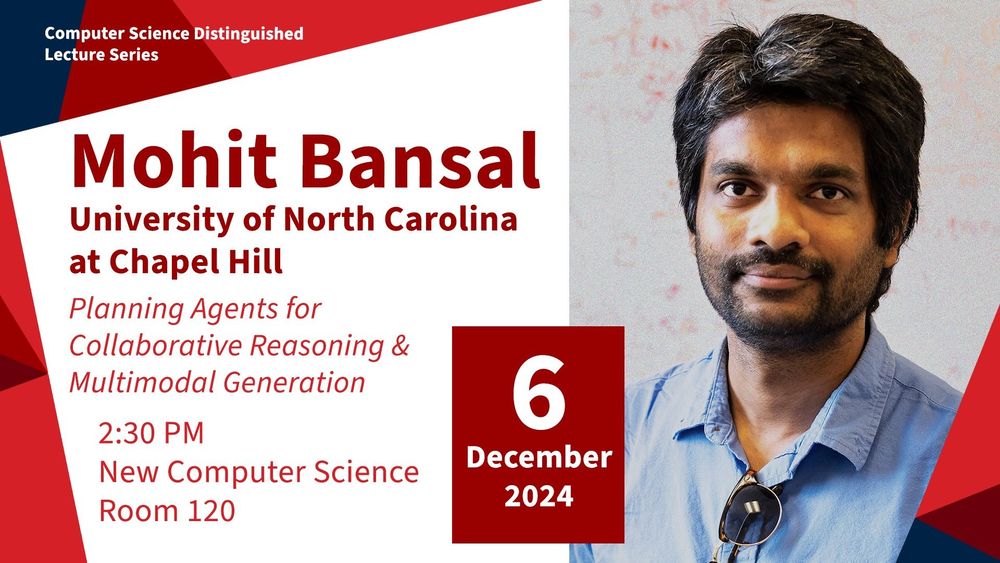 Computer Science Distinguished Lecture Series

Mohit Bansal
University of North Carolina at Chapel Hill

Planning Agents for Collaborative Reasoning & Multimodal Generation

2:30 PM
New Computer Science
Room 120

6
December
2024